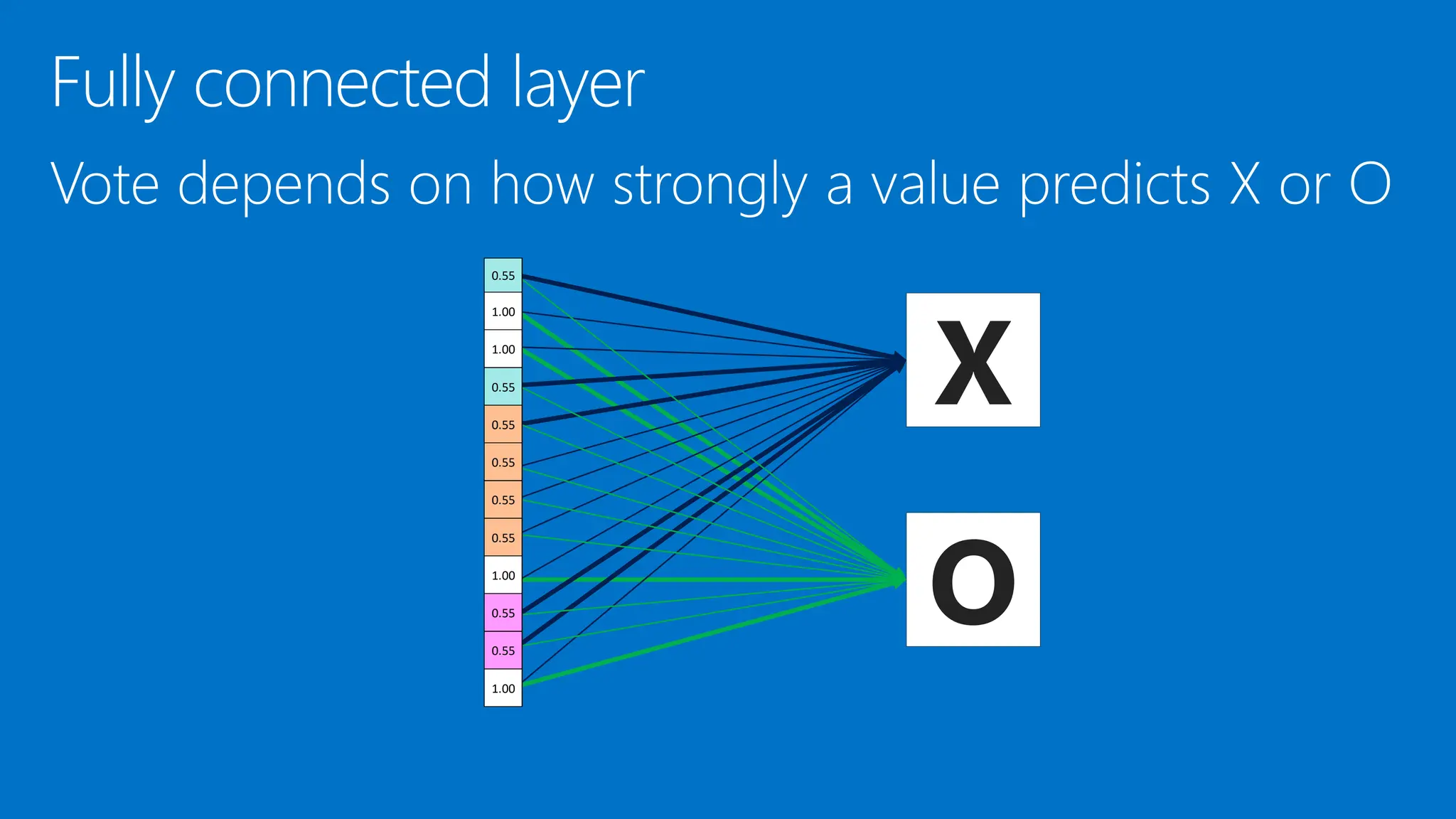 Fully connected layer

Vote depends on how strongly a value predicts X or O

0.55
1.00
1.00
0.55
0.55
0.55
0.55
0.55
1.00
0.55
0.55
1.00

X

O